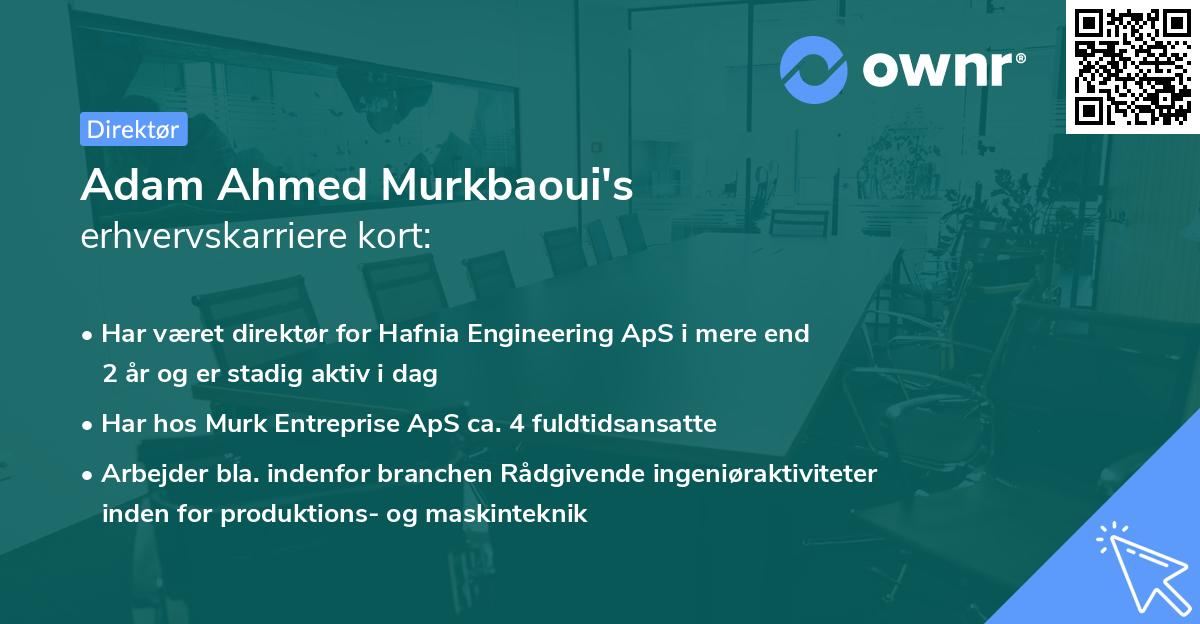 ownr®

Direktør

Adam Ahmed Murkbaoui's
erhvervskarriere kort:

• Har været direktør for Hafnia Engineering ApS i mere end 2 år og er stadig aktiv i dag
• Har hos Murk Entreprise ApS ca. 4 fuldtidsansatte
• Arbejder bla. indenfor branchen Rådgivende ingeniøraktiviteter inden for produktions- og maskinteknik